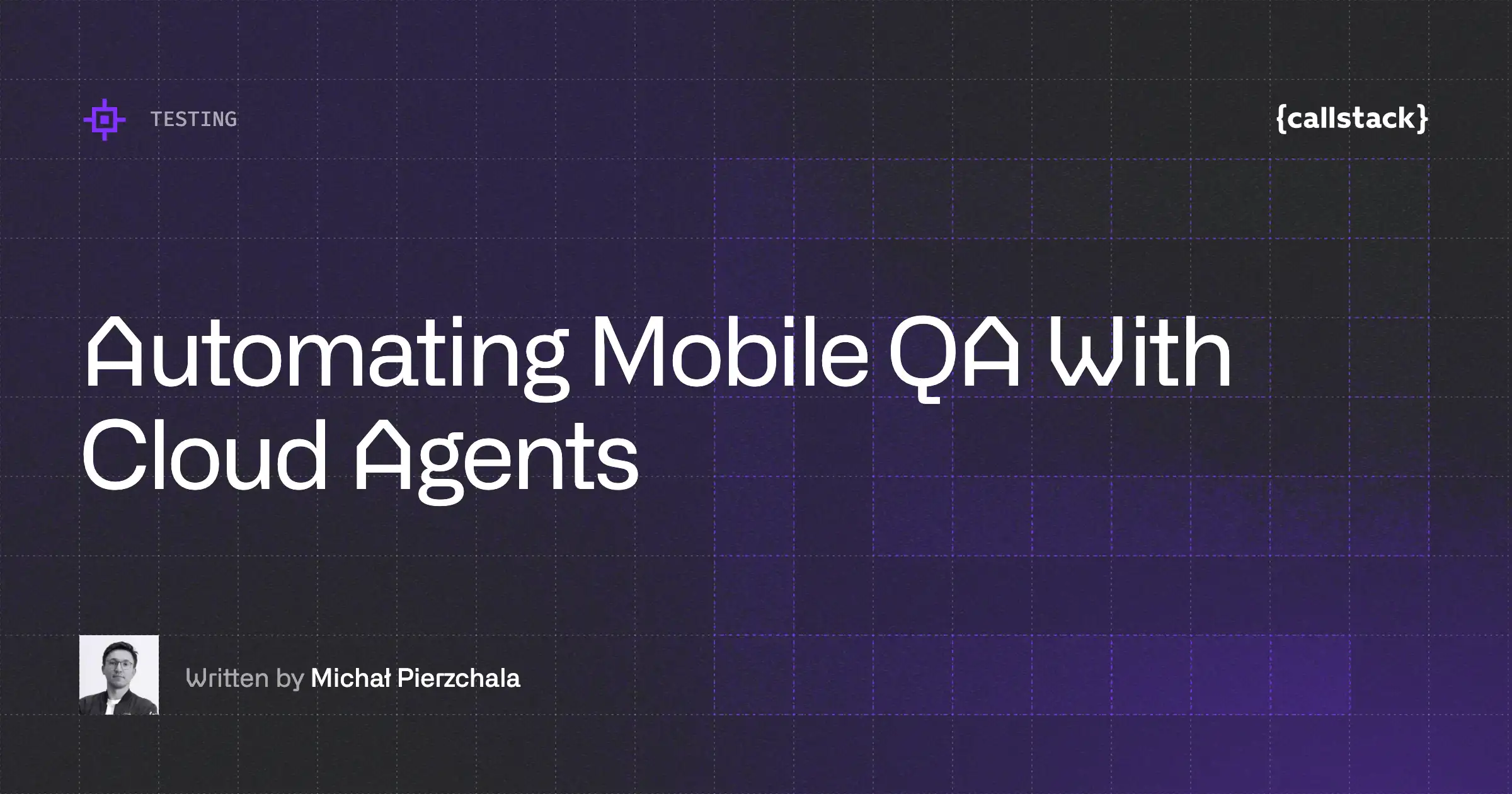 TESTING

{callstack}

Automating Mobile QA With Cloud Agents

Written by Michał Pierzchala